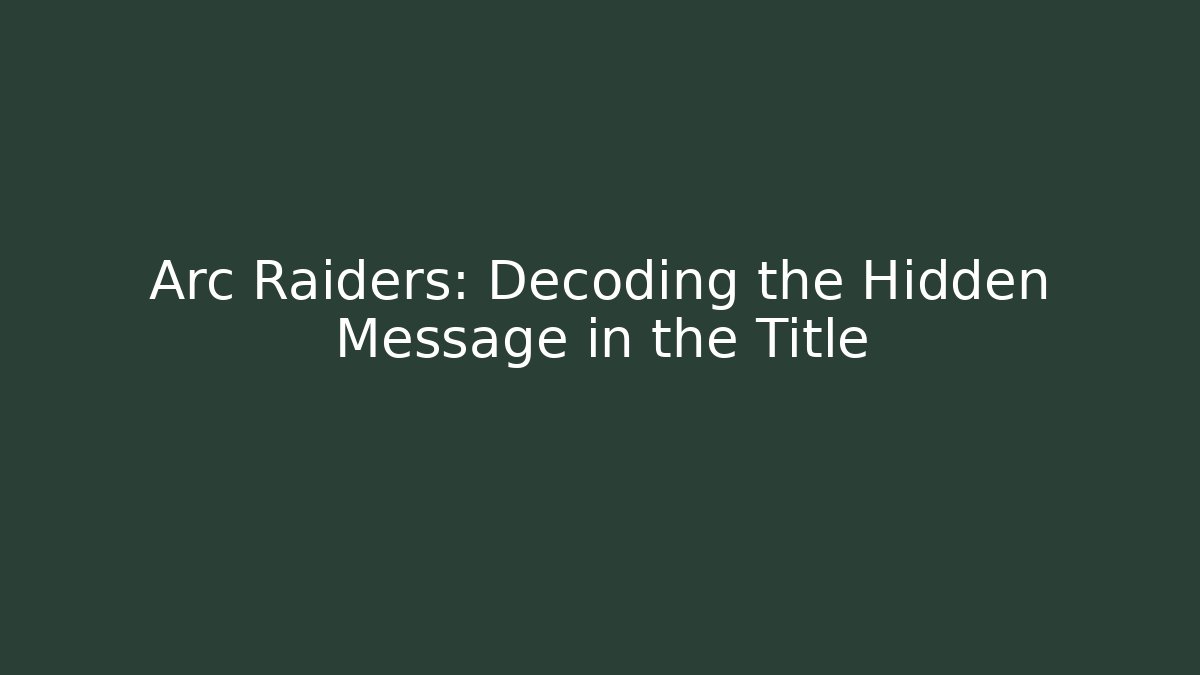 Arc Raiders: Decoding the Hidden Message in the Title